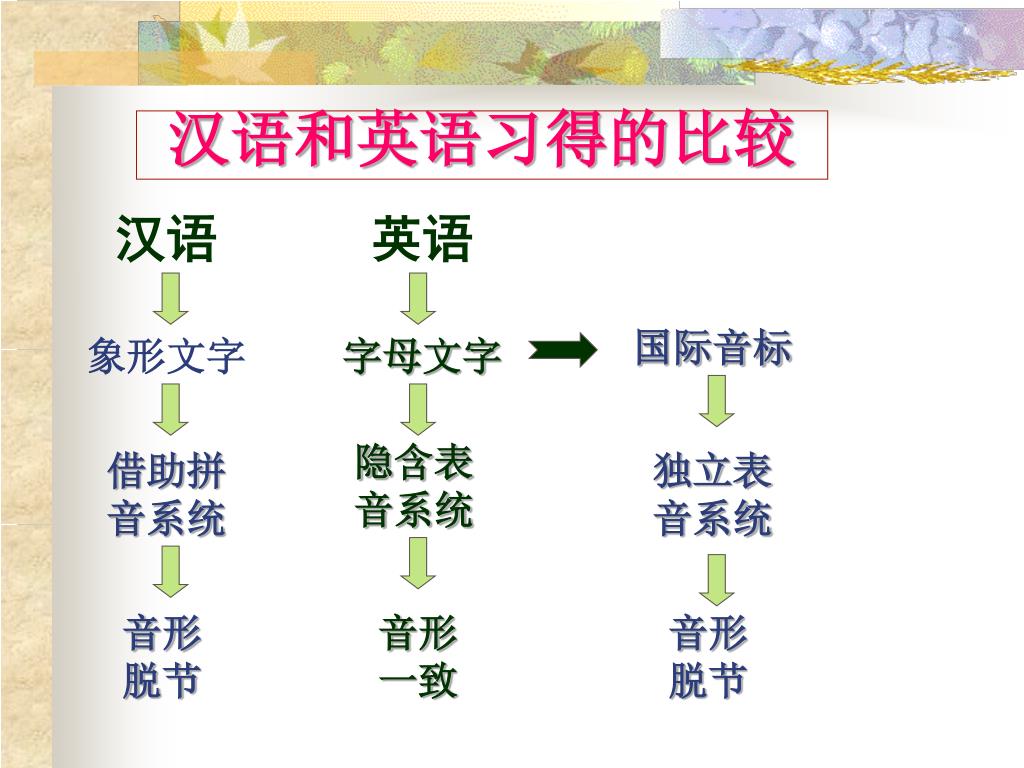 汉语和英语习得的比较

汉语

象形文字

借助拼音系统

音形脱节

英语

字母文字

隐含表音系统

音形一致

国际音标

独立表音系统

音形脱节